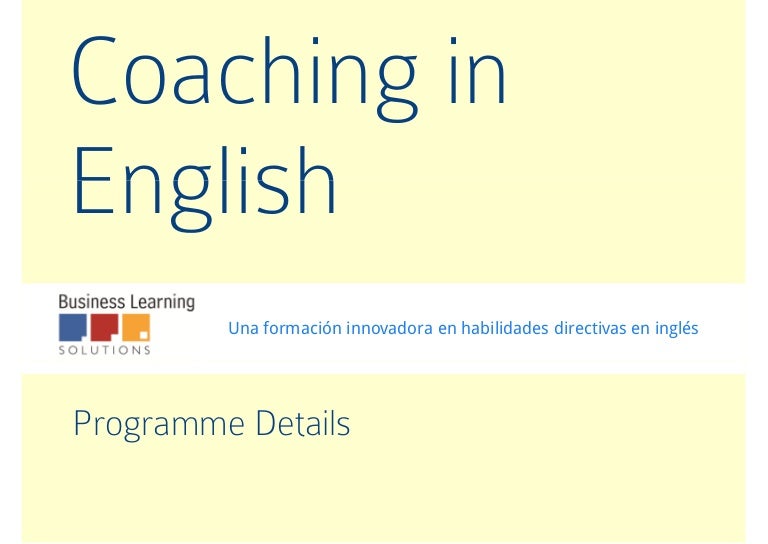 Coaching in English

Business Learning
SOLUTIONS

Una formación innovadora en habilidades directivas en inglés

Programme Details